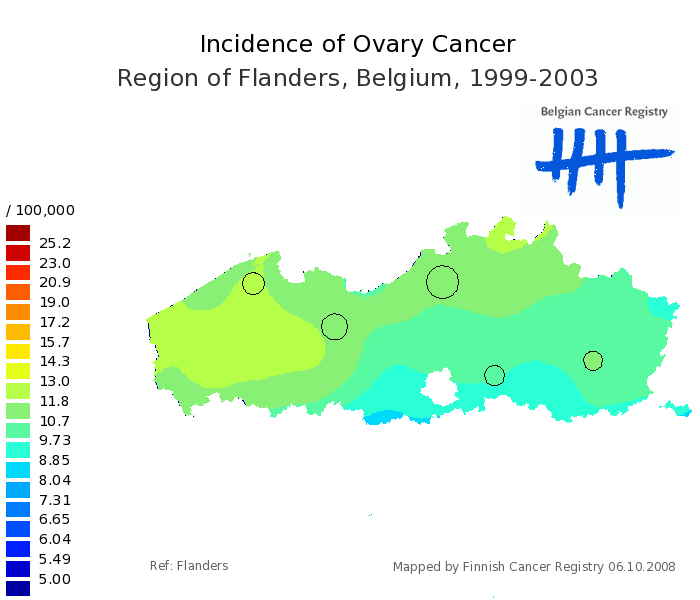 Incidence of Ovary Cancer
Region of Flanders, Belgium, 1999-2003

Belgian Cancer Registry

/ 100,000
25.2
23.0
20.9
19.0
17.2
15.7
14.3
13.0
11.8
10.7
9.73
8.85
8.04
7.31
6.65
6.04
5.49
5.00

Ref: Flanders

Mapped by Finnish Cancer Registry 06.10.2008